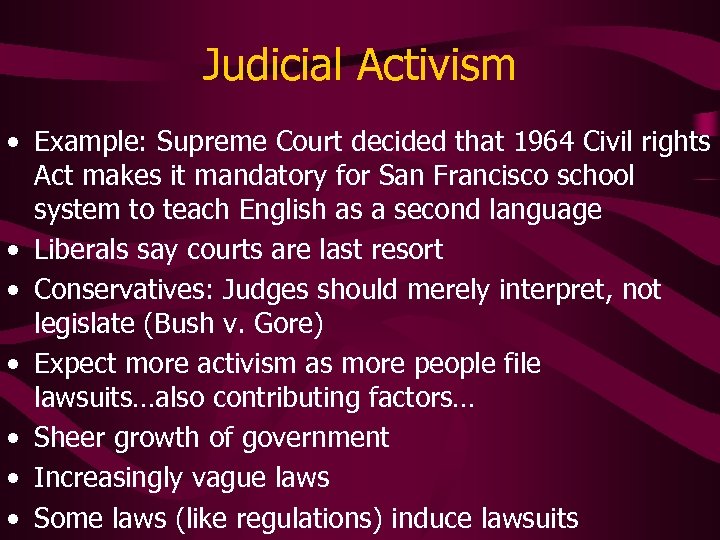 Judicial Activism

• Example: Supreme Court decided that 1964 Civil rights Act makes it mandatory for San Francisco school system to teach English as a second language
• Liberals say courts are last resort
• Conservatives: Judges should merely interpret, not legislate (Bush v. Gore)
• Expect more activism as more people file lawsuits…also contributing factors…
• Sheer growth of government
• Increasingly vague laws
• Some laws (like regulations) induce lawsuits